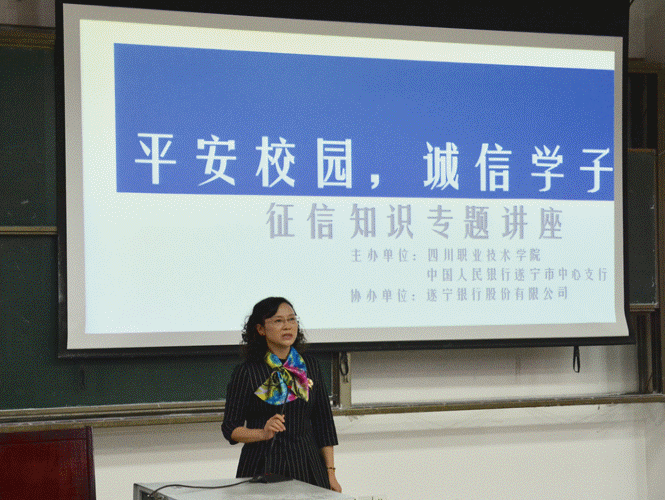 平安校园，诚信学子

征信知识专题讲座

主办单位：四川职业技术学院
中国人民银行遂宁市中心支行
协办单位：遂宁银行股份有限公司